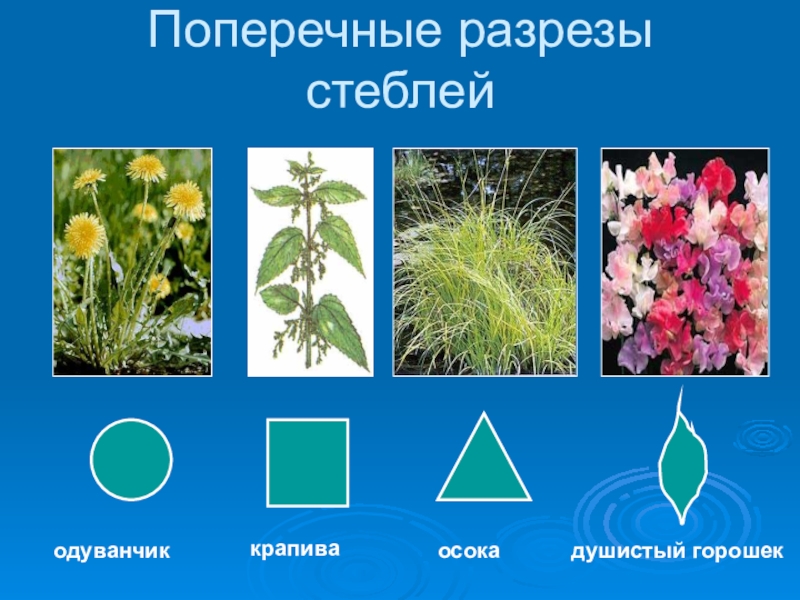 Поперечные разрезы стеблей

одуванчик

крапива

осока

душистый горошек